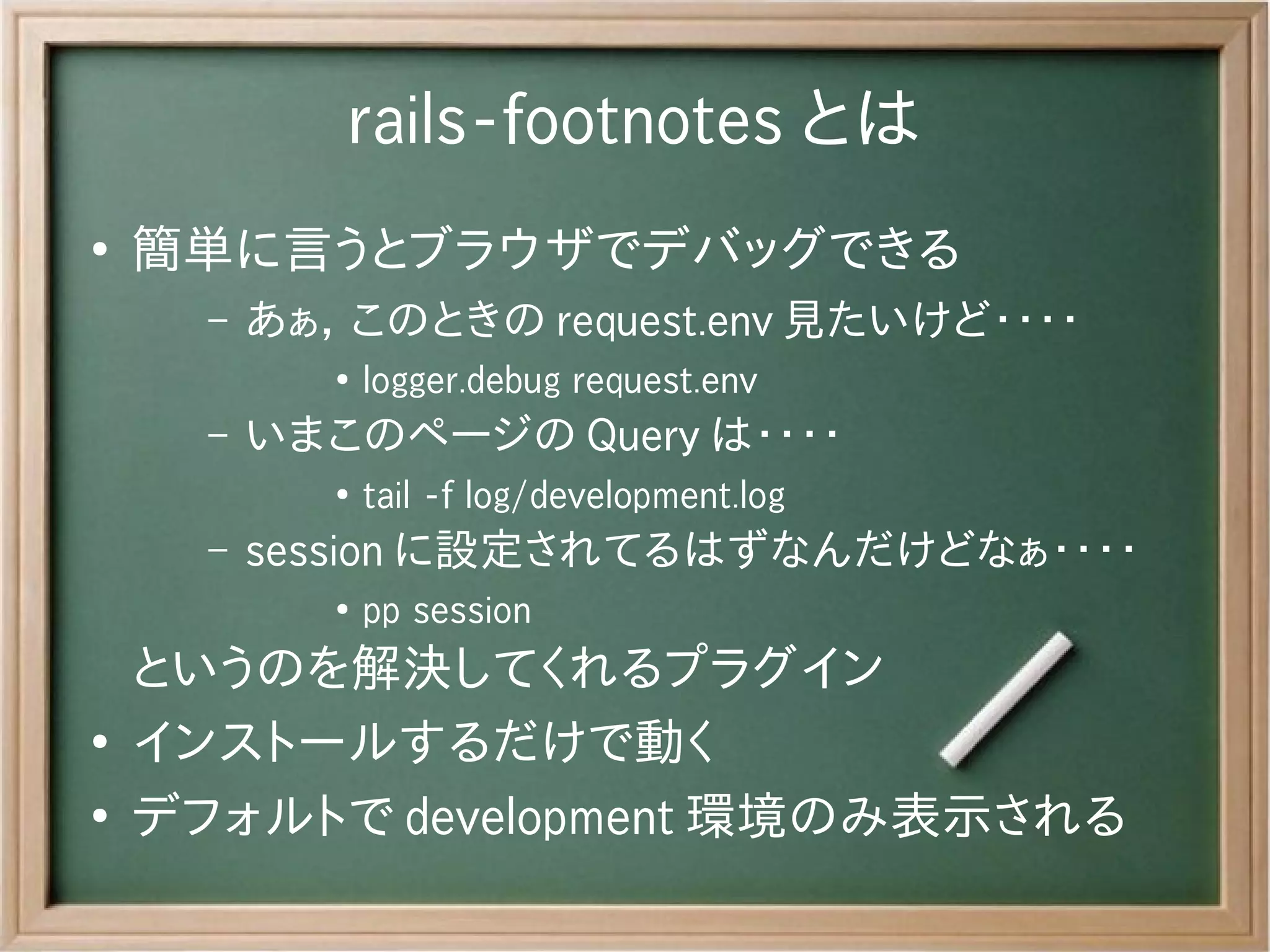 rails-footnotes とは

• 簡単に言うとブラウザでデバッグできる
– あぁ, このときの request.env 見たいけど‥‥
• logger.debug request.env
– いまこのページの Query は‥‥
• tail -f log/development.log
– session に設定されてるはずなんだけどなぁ‥‥
• pp session
というのを解決してくれるプラグイン
• インストールするだけで動く
• デフォルトで development 環境のみ表示される